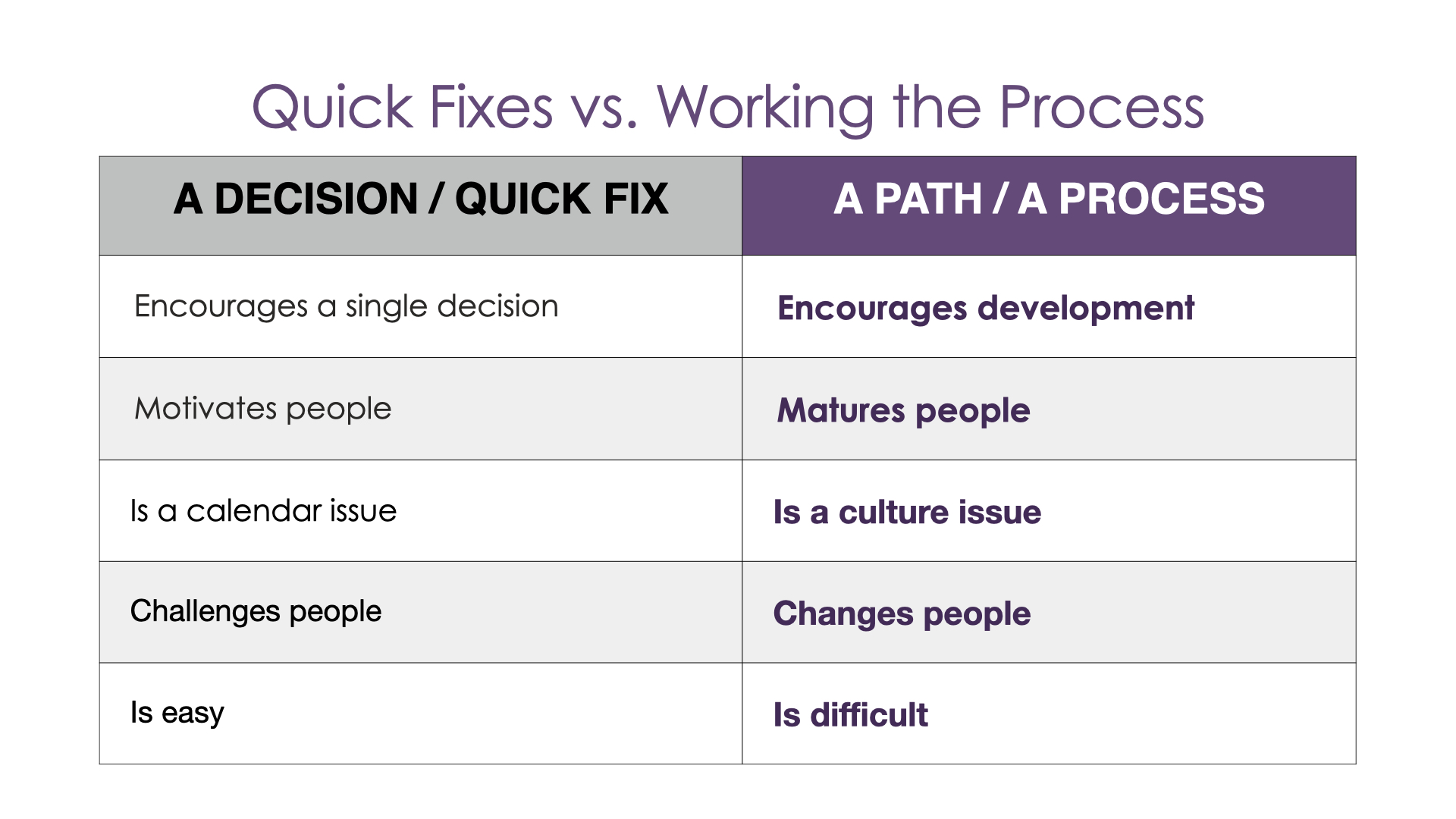 Quick Fixes vs. Working the Process

| A DECISION / QUICK FIX | A PATH / A PROCESS |
|---|---|
| Encourages a single decision | Encourages development |
| Motivates people | Matures people |
| Is a calendar issue | Is a culture issue |
| Challenges people | Changes people |
| Is easy | Is difficult |